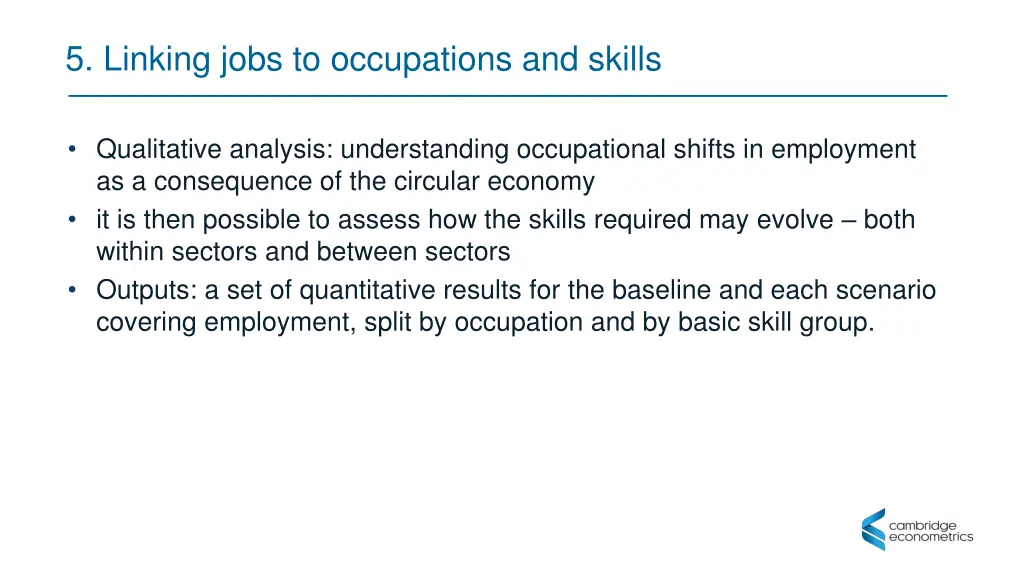 5. Linking jobs to occupations and skills

• Qualitative analysis: understanding occupational shifts in employment as a consequence of the circular economy
• it is then possible to assess how the skills required may evolve – both within sectors and between sectors
• Outputs: a set of quantitative results for the baseline and each scenario covering employment, split by occupation and by basic skill group.

cambridge econometrics